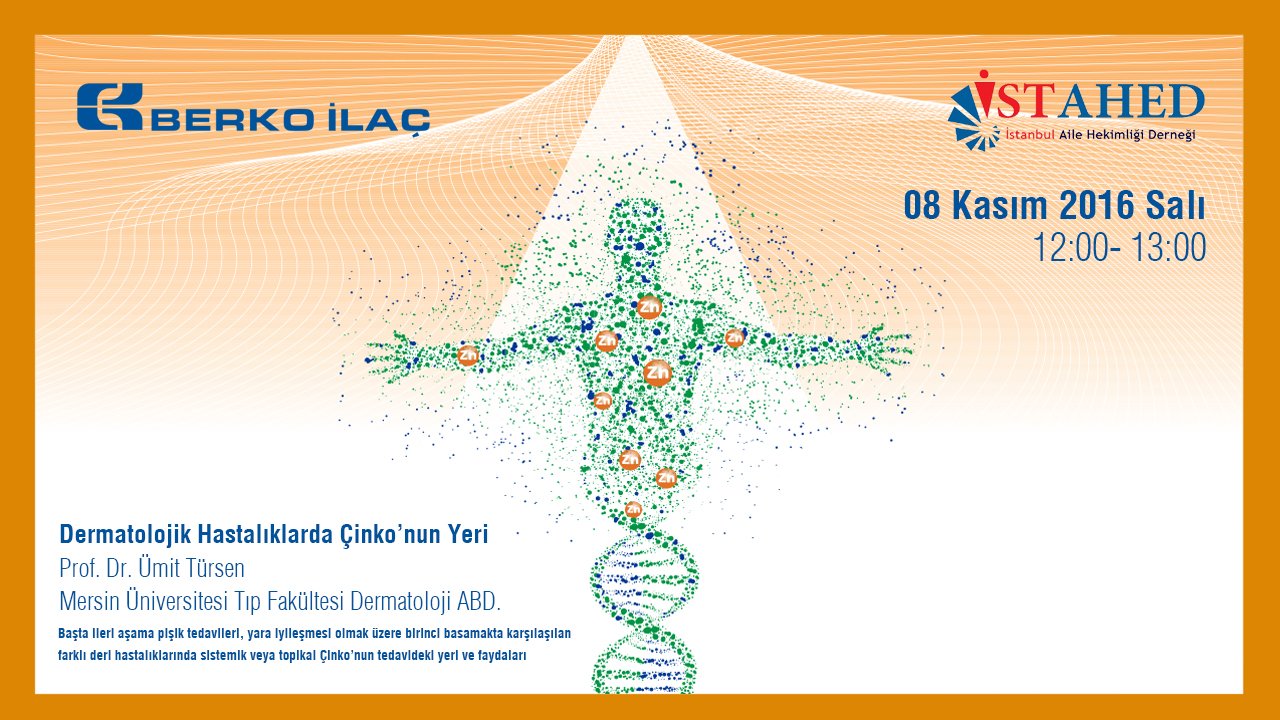 BERKO İLAÇ

İSTAHED
İstanbul Aile Hekimliği Derneği

08 Kasım 2016 Salı
12:00- 13:00

Zn Zn Zn Zn Zn Zn Zn Zn Zn

Dermatolojik Hastalıklarda Çinko'nun Yeri
Prof. Dr. Ümit Türsen
Mersin Üniversitesi Tıp Fakültesi Dermatoloji ABD.

Başta ileri aşama pişik tedavileri, yara iyileşmesi olmak üzere birinci basamakta karşılaşılan farklı deri hastalıklarında sistemik veya topikal Çinko'nun tedavideki yeri ve faydaları